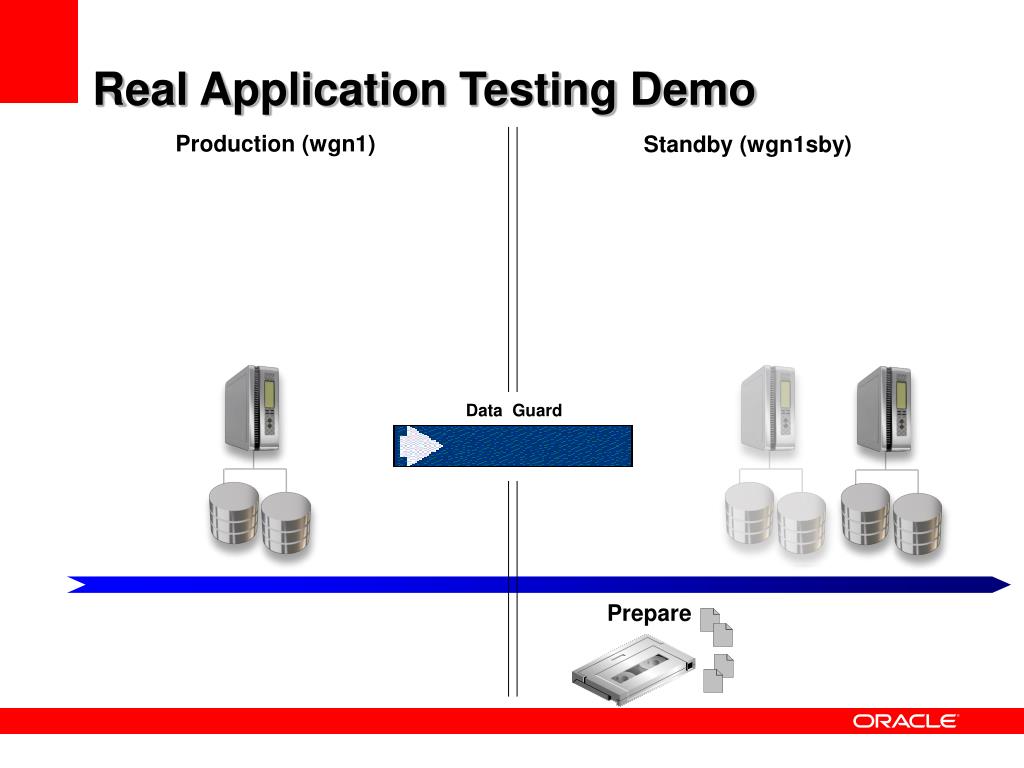 Real Application Testing Demo

Production (wgn1)

Standby (wgn1sby)

Data Guard

Prepare

ORACLE